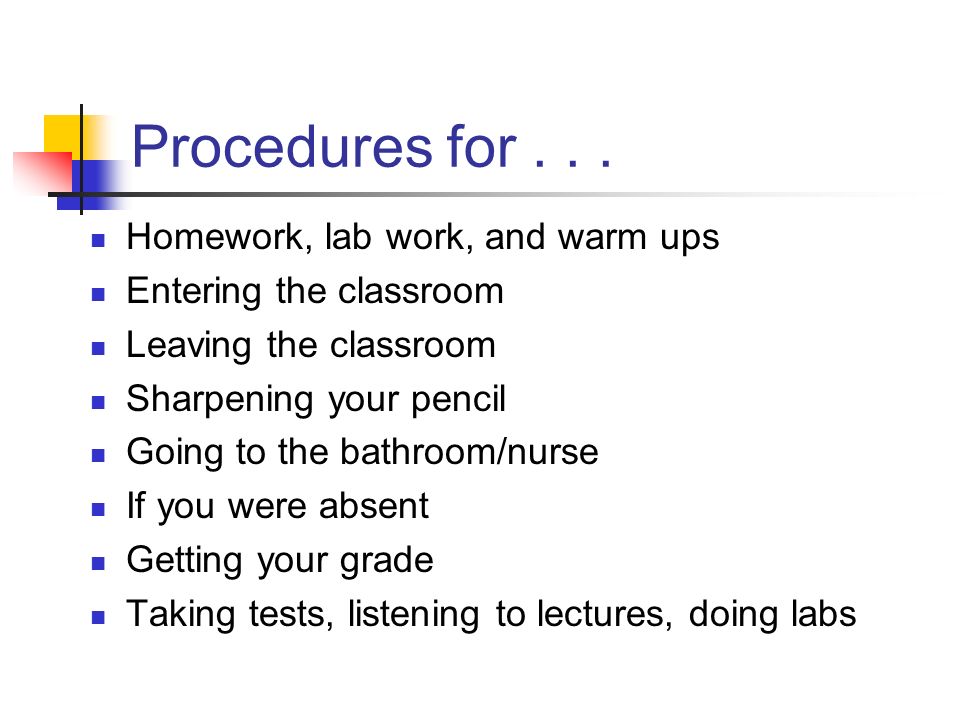 Procedures for . . .

- Homework, lab work, and warm ups
- Entering the classroom
- Leaving the classroom
- Sharpening your pencil
- Going to the bathroom/nurse
- If you were absent
- Getting your grade
- Taking tests, listening to lectures, doing labs